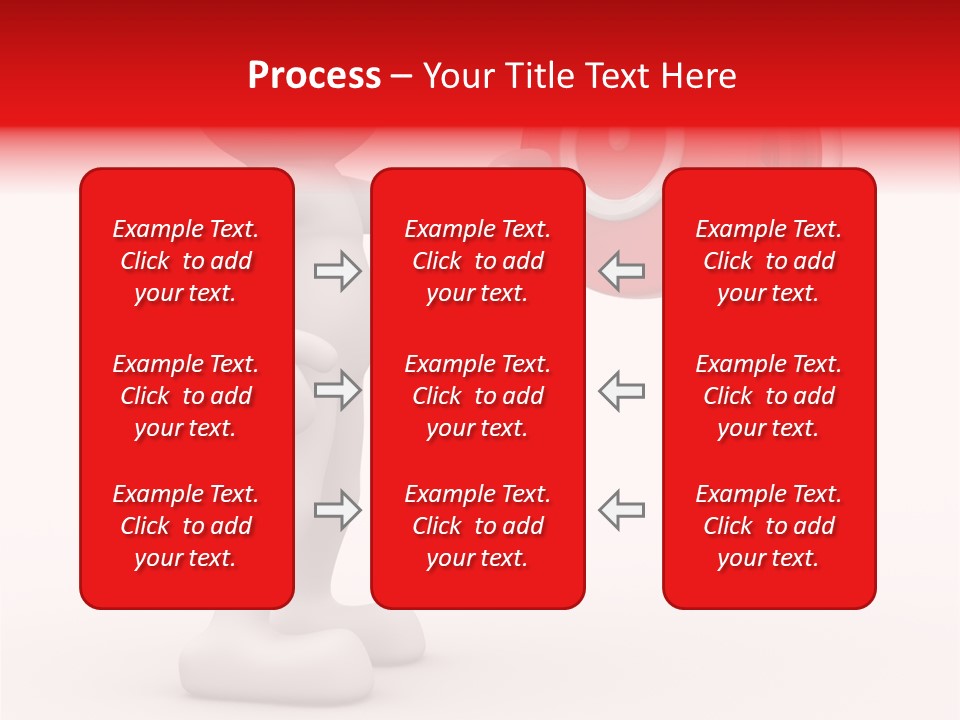 Process – Your Title Text Here

Example Text. Click to add your text.

Example Text. Click to add your text.

Example Text. Click to add your text.

Example Text. Click to add your text.

Example Text. Click to add your text.

Example Text. Click to add your text.

Example Text. Click to add your text.

Example Text. Click to add your text.

Example Text. Click to add your text.